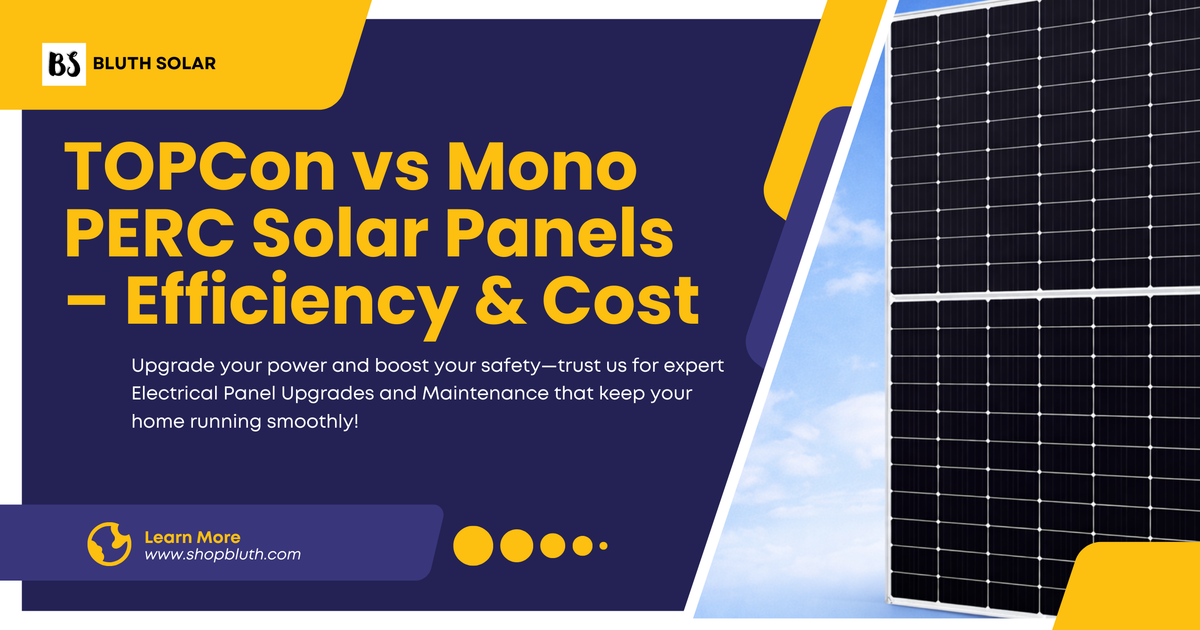 BS BLUTH SOLAR

TOPCon vs Mono PERC Solar Panels – Efficiency & Cost

Upgrade your power and boost your safety—trust us for expert Electrical Panel Upgrades and Maintenance that keep your home running smoothly!

Learn More
www.shopbluth.com